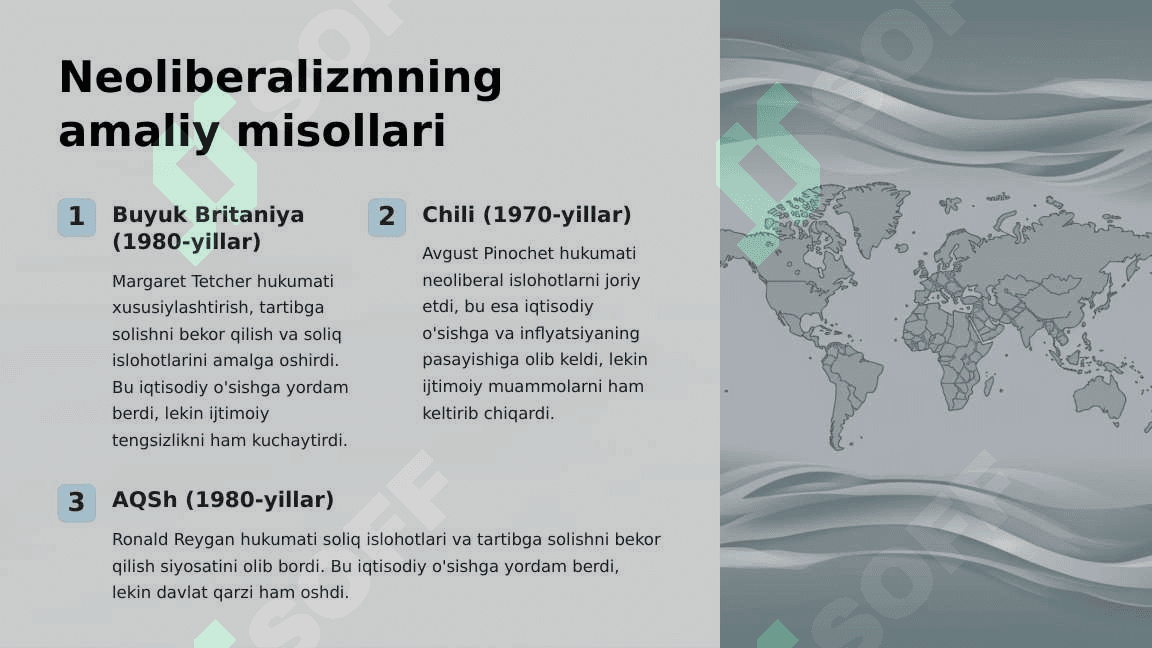 Neoliberalizmning amaliy misollari

1

Buyuk Britaniya (1980-yillar)

Margaret Tetcher hukumati xususiylashtirish, tartibga solishni bekor qilish va soliq islohotlarini amalga oshirdi. Bu iqtisodiy o'sishga yordam berdi, lekin ijtimoiy tengsizlikni ham kuchaytirdi.

2

Chili (1970-yillar)

Avgust Pinochet hukumati neoliberal islohotlarni joriy etdi, bu esa iqtisodiy o'sishga va inflyatsiyaning pasayishiga olib keldi, lekin ijtimoiy muammolarni ham keltirib chiqardi.

3

AQSh (1980-yillar)

Ronald Reygan hukumati soliq islohotlari va tartibga solishni bekor qilish siyosatini olib bordi. Bu iqtisodiy o'sishga yordam berdi, lekin davlat qarzi ham oshdi.

SOFF